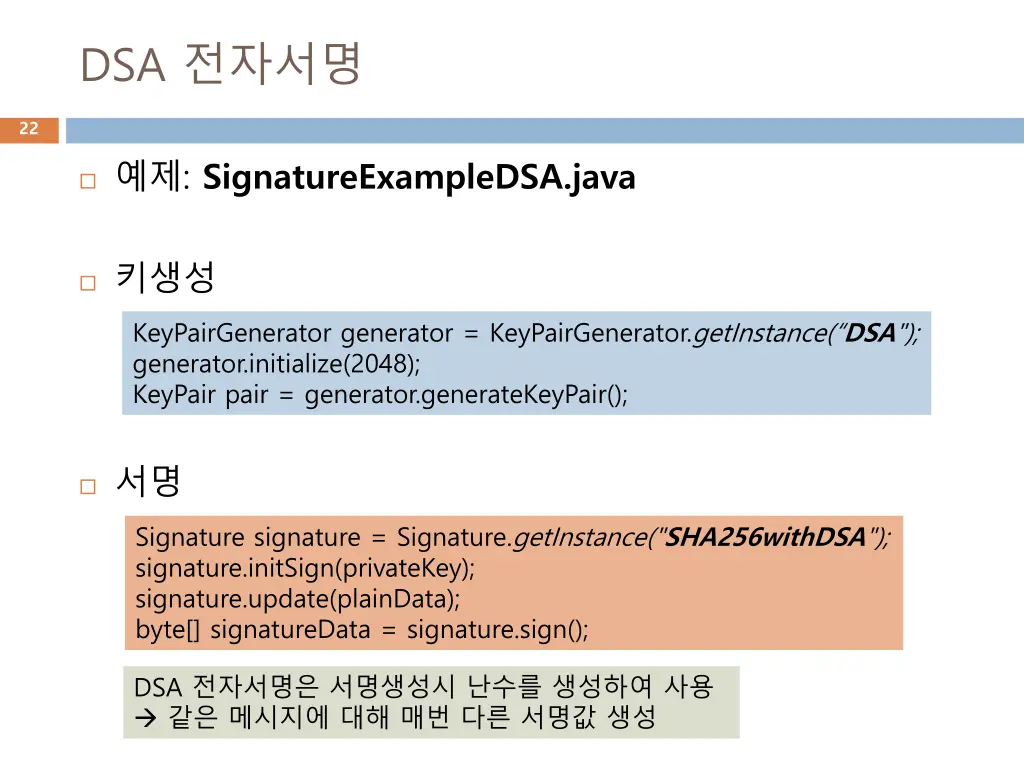 DSA 전자서명

22

□ 예제: SignatureExampleDSA.java

□ 키생성

KeyPairGenerator generator = KeyPairGenerator.getInstance("DSA");
generator.initialize(2048);
KeyPair pair = generator.generateKeyPair();

□ 서명

Signature signature = Signature.getInstance("SHA256withDSA");
signature.initSign(privateKey);
signature.update(plainData);
byte[] signatureData = signature.sign();

DSA 전자서명은 서명생성시 난수를 생성하여 사용
→ 같은 메시지에 대해 매번 다른 서명값 생성